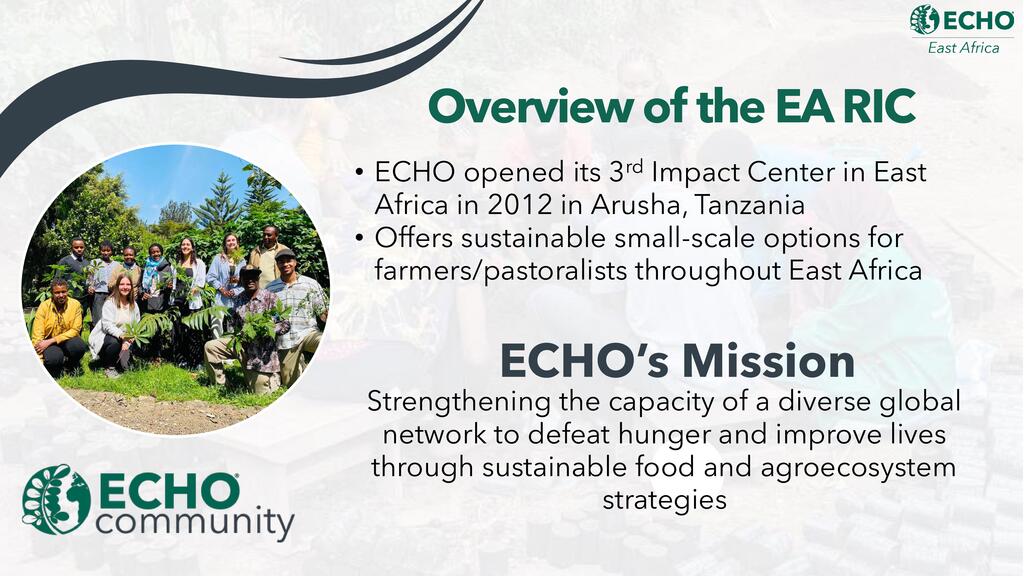 ECHO
East Africa

Overview of the EA RIC

• ECHO opened its 3$^{rd}$ Impact Center in East Africa in 2012 in Arusha, Tanzania
• Offers sustainable small-scale options for farmers/pastoralists throughout East Africa

ECHO's Mission
Strengthening the capacity of a diverse global network to defeat hunger and improve lives through sustainable food and agroecosystem strategies

ECHO community